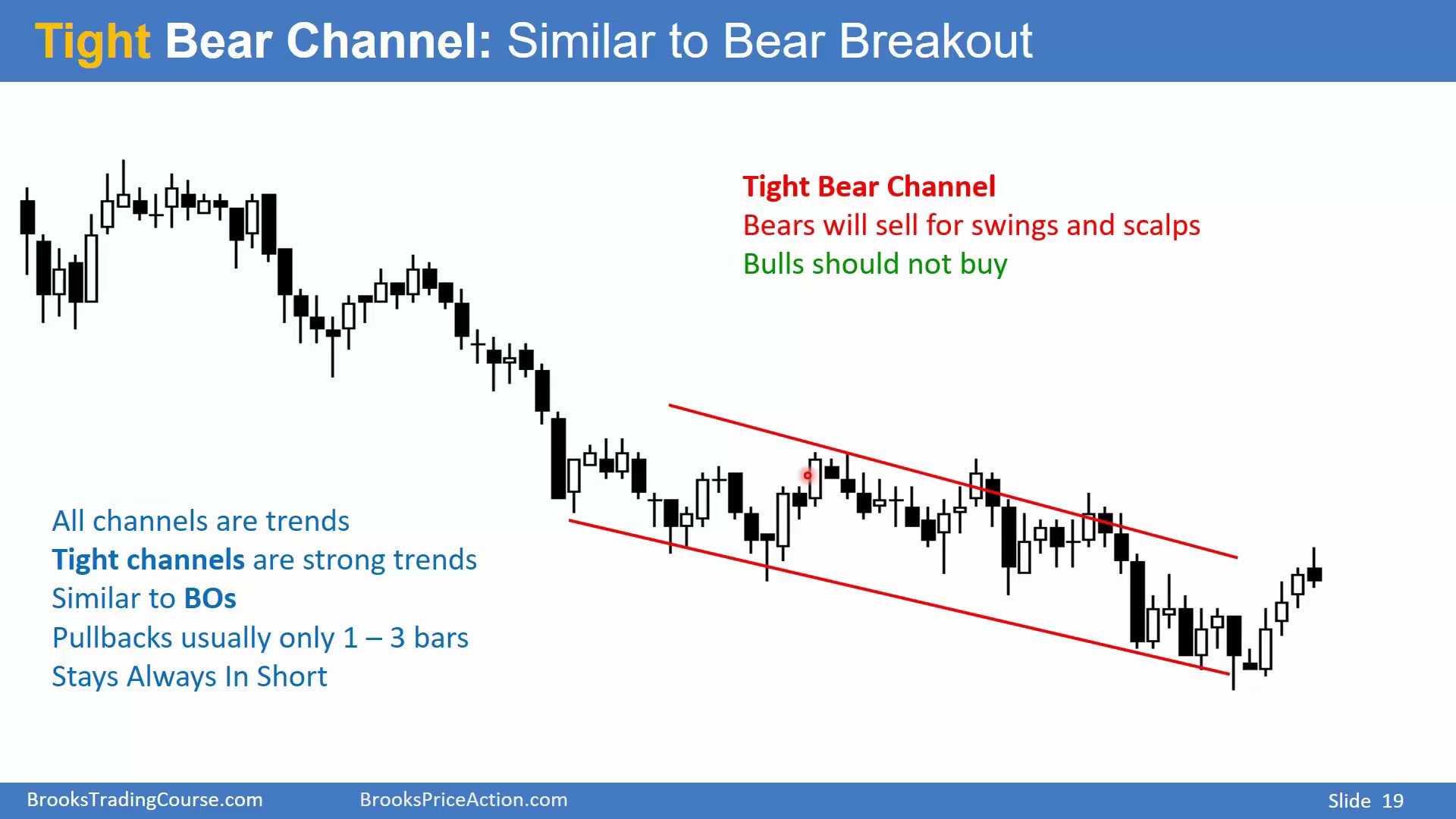 Tight Bear Channel: Similar to Bear Breakout

Tight Bear Channel
Bears will sell for swings and scalps
Bulls should not buy

All channels are trends
Tight channels are strong trends
Similar to BOs
Pullbacks usually only 1 – 3 bars
Stays Always In Short

BrooksTradingCourse.com BrooksPriceAction.com Slide 19